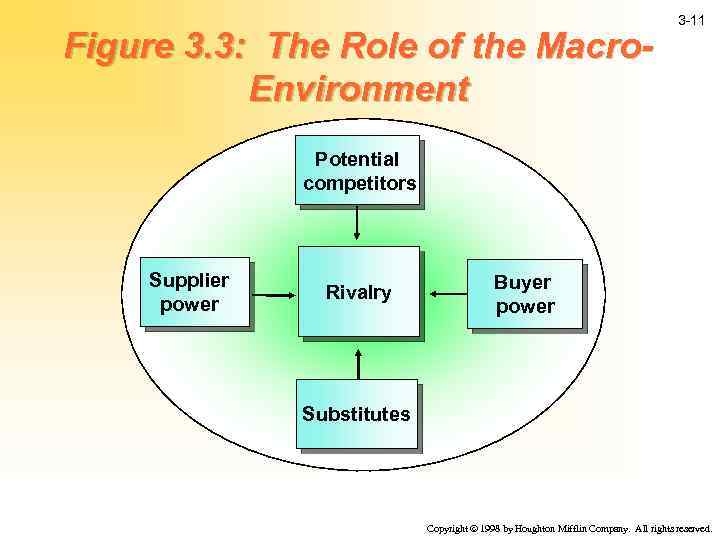 3-11

Figure 3.3: The Role of the Macro-Environment

Potential competitors

Supplier power

Rivalry

Buyer power

Substitutes

Copyright © 1998 by Houghton Mifflin Company. All rights reserved.